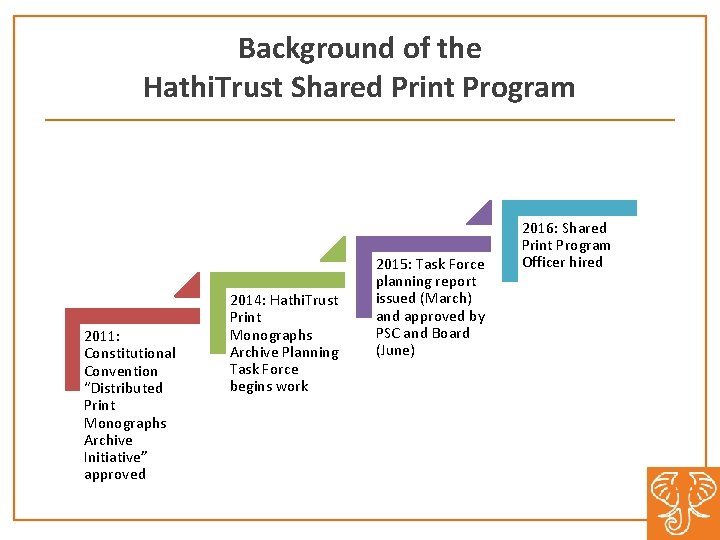 Background of the HathiTrust Shared Print Program

2011: Constitutional Convention "Distributed Print Monographs Archive Initiative" approved

2014: HathiTrust Print Monographs Archive Planning Task Force begins work

2015: Task Force planning report issued (March) and approved by PSC and Board (June)

2016: Shared Print Program Officer hired